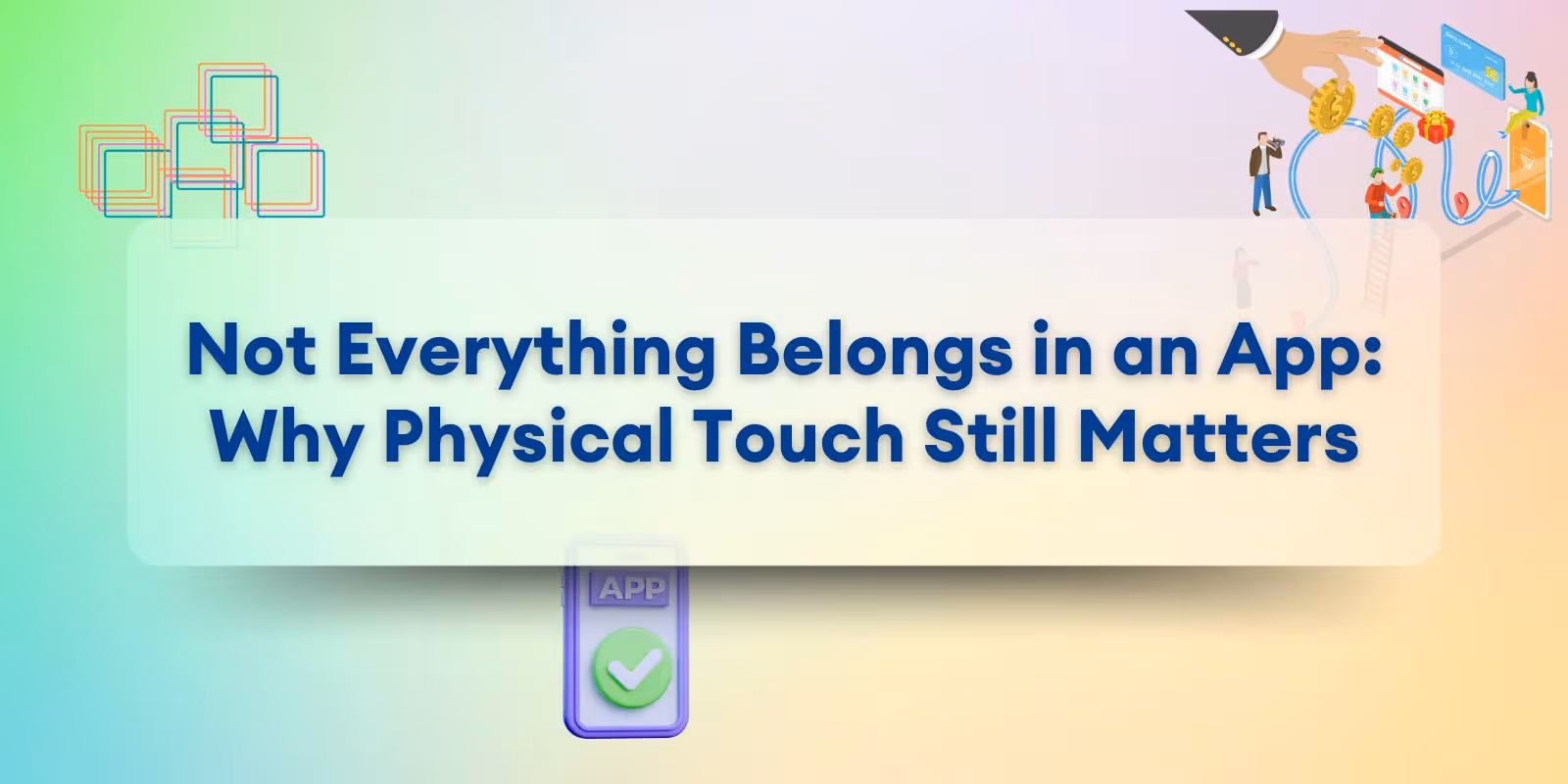 Not Everything Belongs in an App: Why Physical Touch Still Matters

APP